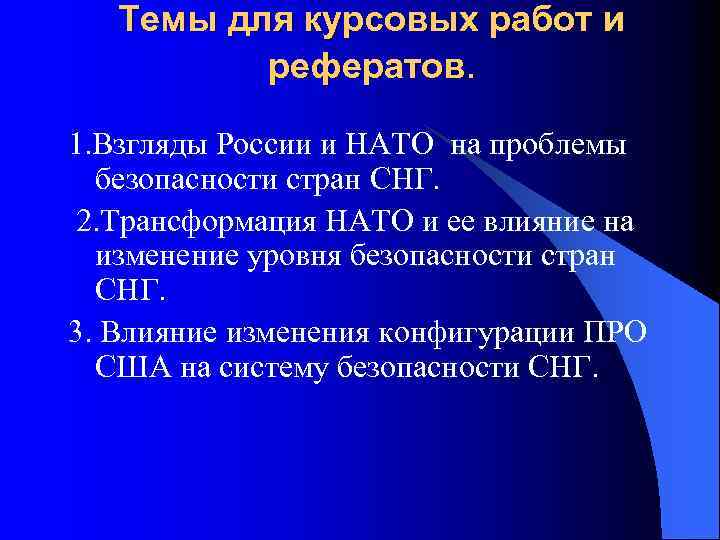 Темы для курсовых работ и рефератов.

1.Взгляды России и НАТО на проблемы безопасности стран СНГ.

2.Трансформация НАТО и ее влияние на изменение уровня безопасности стран СНГ.

3. Влияние изменения конфигурации ПРО США на систему безопасности СНГ.